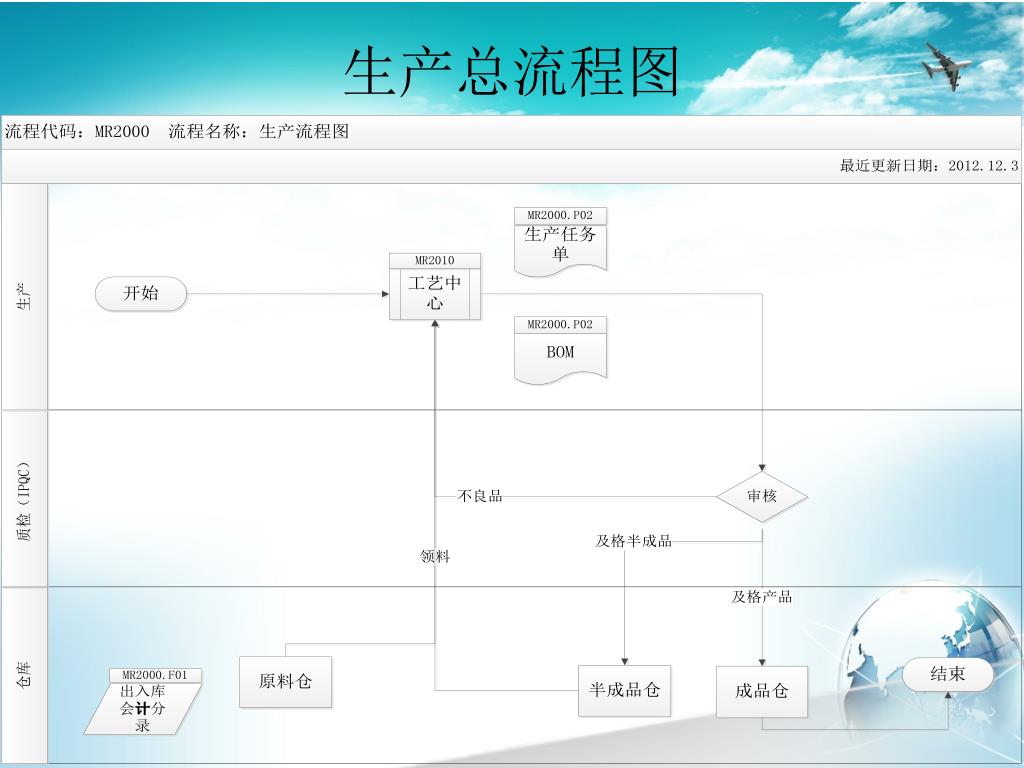 生产总流程图

流程代码：MR2000　流程名称：生产流程图

最近更新日期：2012.12.3

生产

开始

MR2010
工艺中心

MR2000.P02
生产任务单

MR2000.P02
BOM

质检（IPQC）

不良品

审核

及格半成品

领料

及格产品

仓库

MR2000.F01
出入库会计分录

原料仓

半成品仓

成品仓

结束